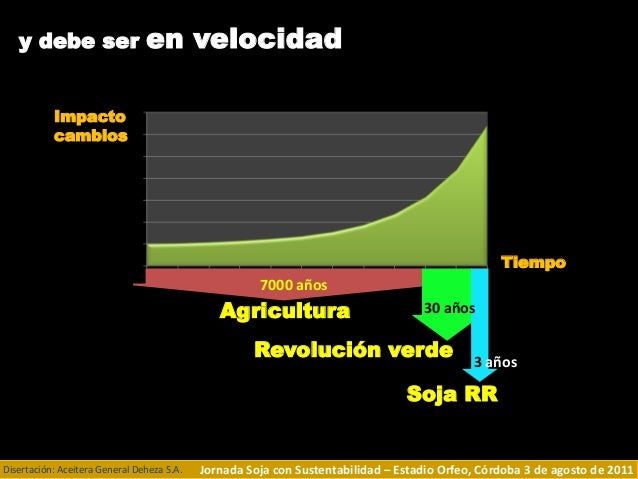 y debe ser en velocidad

Impacto cambios

Tiempo

7000 años

Agricultura

30 años

Revolución verde

3 años

Soja RR

Disertación: Aceitera General Deheza S.A. Jornada Soja con Sustentabilidad – Estadio Orfeo, Córdoba 3 de agosto de 2011